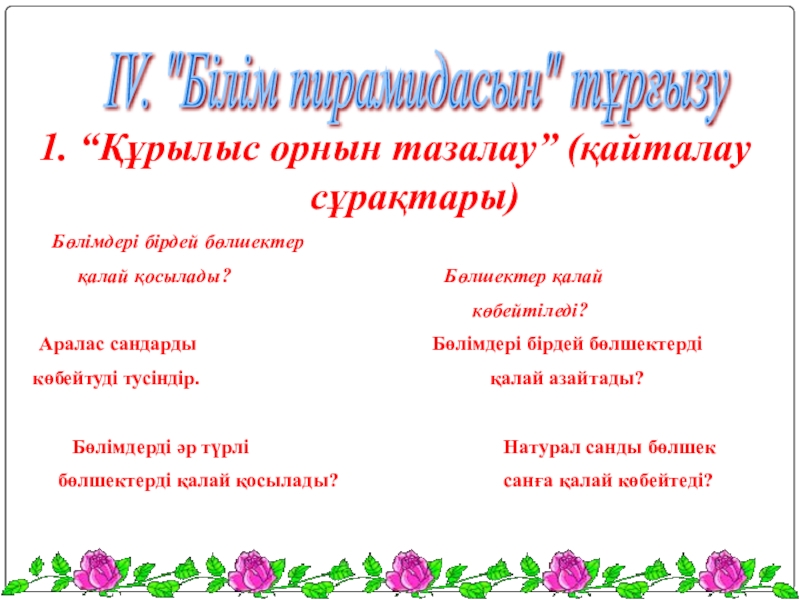 IV. "Білім пирамидасын" тұрғызу

1. “Құрылыс орнын тазалау” (қайталау сұрақтары)

Бөлімдері бірдей бөлшектер қалай қосылады?

Бөлшектер қалай көбейтіледі?

Аралас сандарды көбейтуді түсіндір.

Бөлімдері бірдей бөлшектерді қалай азайтады?

Бөлімдерді әр түрлі бөлшектерді қалай қосылады?

Натурал санды бөлшек санға қалай көбейтеді?